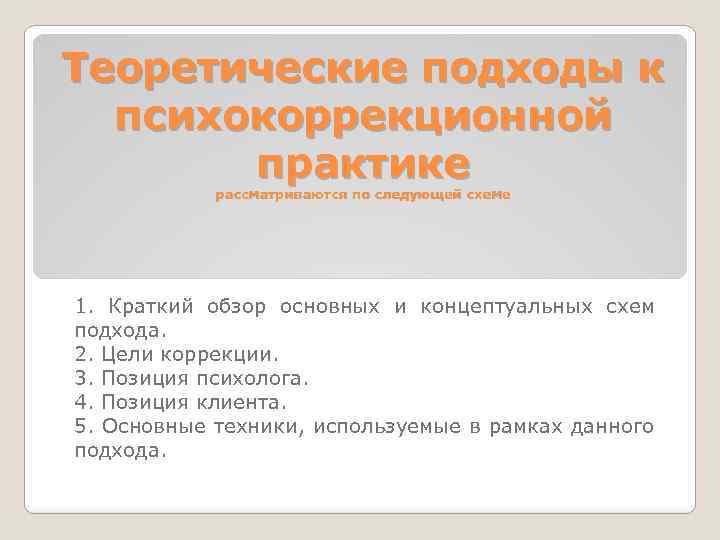 Теоретические подходы к психокоррекционной практике
рассматриваются по следующей схеме

1. Краткий обзор основных и концептуальных схем подхода.
2. Цели коррекции.
3. Позиция психолога.
4. Позиция клиента.
5. Основные техники, используемые в рамках данного подхода.